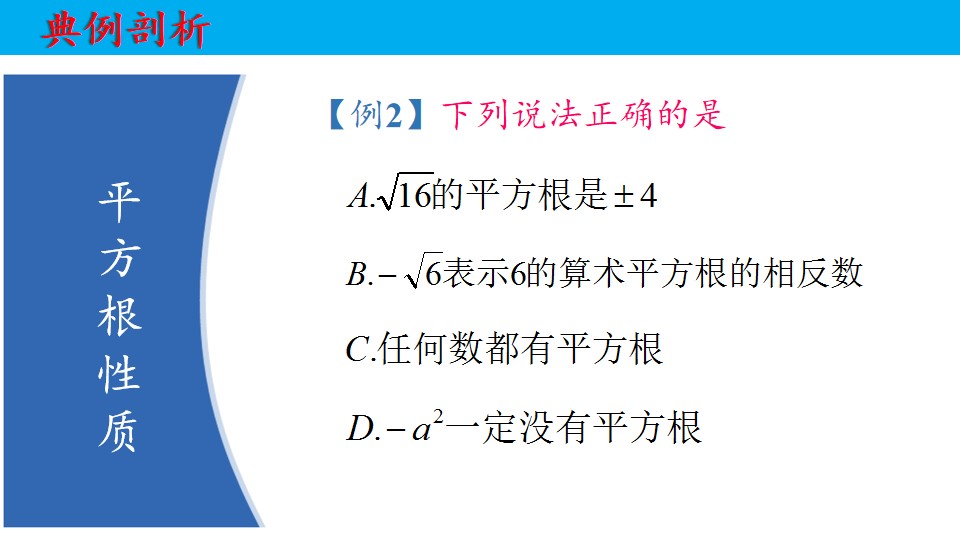 典例剖析

平方根性质

【例2】下列说法正确的是

$A.\sqrt{16}$的平方根是$\pm 4$

$B.-\sqrt{6}$表示6的算术平方根的相反数

$C.$任何数都有平方根

$D.-a^2$一定没有平方根